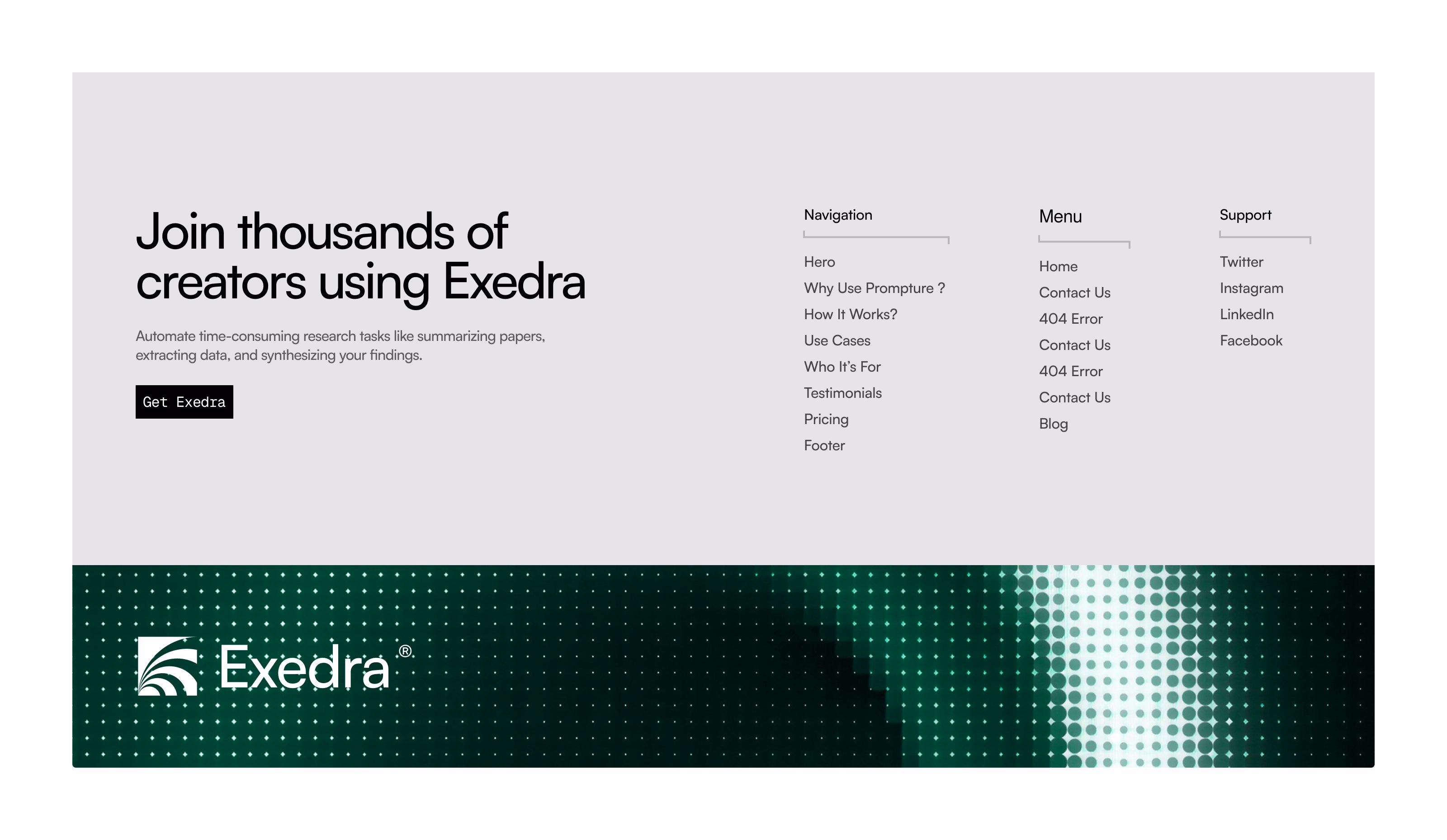 Join thousands of creators using Exedra

Automate time-consuming research tasks like summarizing papers, extracting data, and synthesizing your findings.

Get Exedra

Navigation

Hero
Why Use Prompture ?
How It Works?
Use Cases
Who It's For
Testimonials
Pricing
Footer

Menu

Home
Contact Us
404 Error
Contact Us
404 Error
Contact Us
Blog

Support

Twitter
Instagram
LinkedIn
Facebook

Exedra®